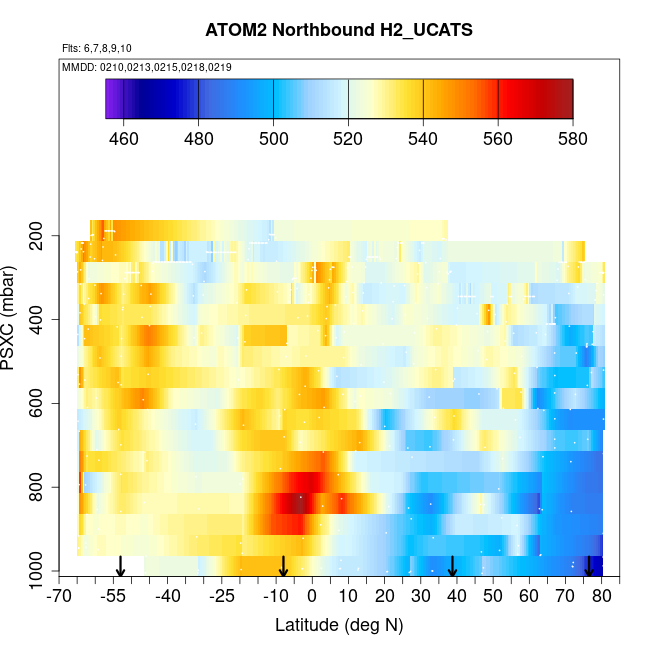 ATOM2 Northbound H2_UCATS

Flts: 6,7,8,9,10

MMDD: 0210,0213,0215,0218,0219

460 480 500 520 540 560 580

PSXC (mbar)

200
400
600
800
1000

-70 -55 -40 -25 -10 0 10 20 30 40 50 60 70 80

Latitude (deg N)